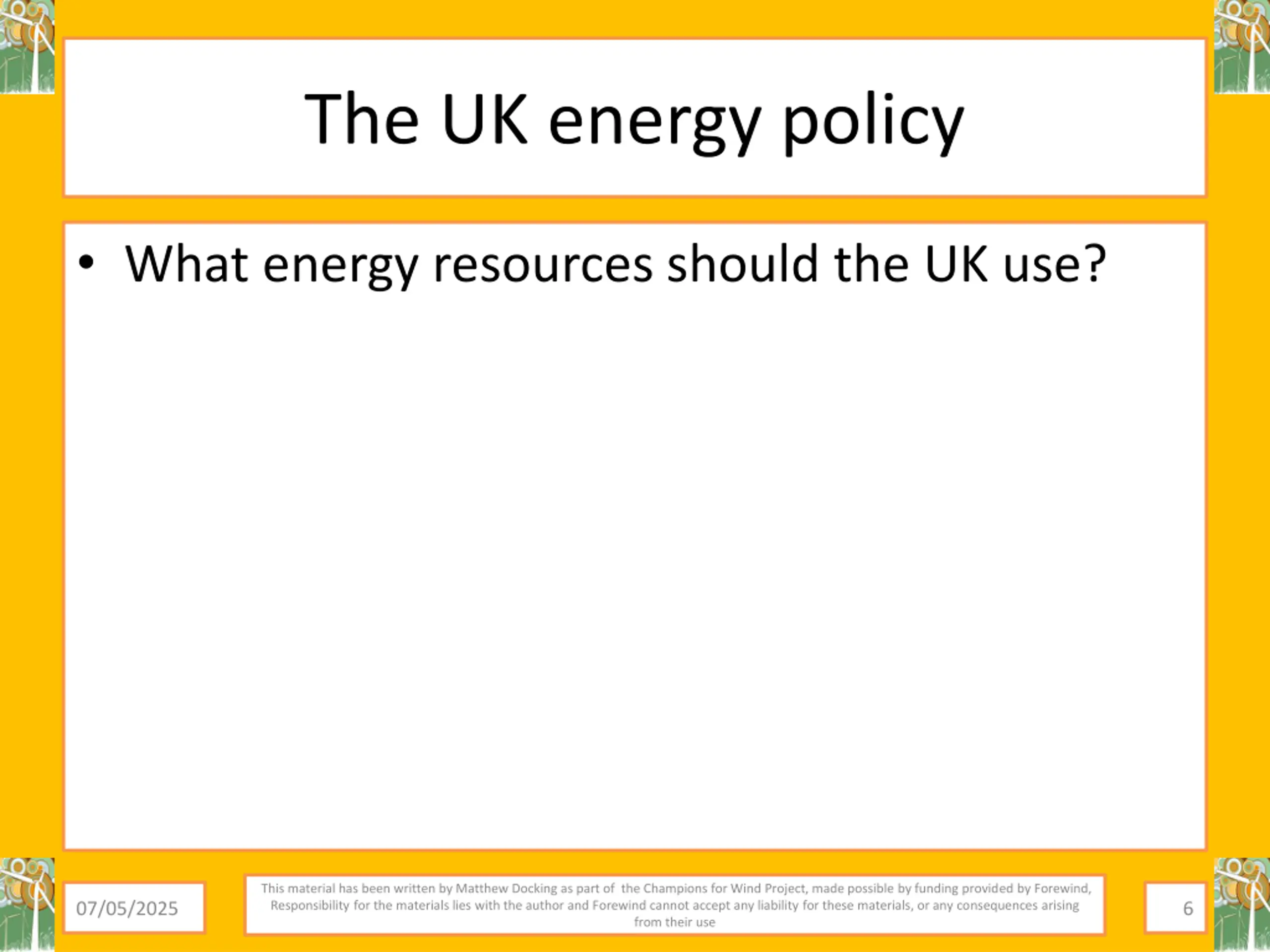 The UK energy policy

• What energy resources should the UK use?

07/05/2025

This material has been written by Matthew Docking as part of the Champions for Wind Project, made possible by funding provided by Forewind, Responsibility for the materials lies with the author and Forewind cannot accept any liability for these materials, or any consequences arising from their use

6